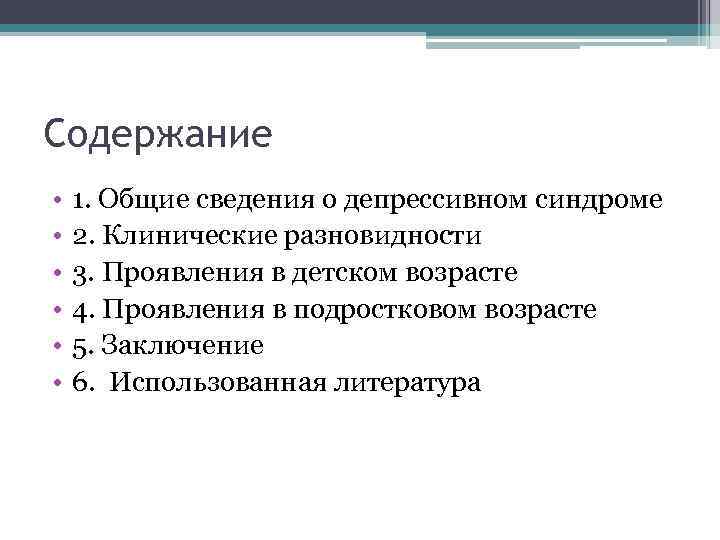 Содержание

• 1. Общие сведения о депрессивном синдроме
• 2. Клинические разновидности
• 3. Проявления в детском возрасте
• 4. Проявления в подростковом возрасте
• 5. Заключение
• 6. Использованная литература